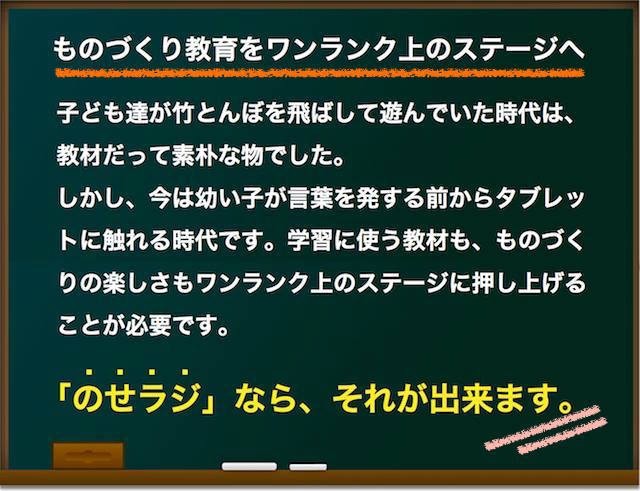 ものづくり教育をワンランク上のステージへ

子ども達が竹とんぼを飛ばして遊んでいた時代は、教材だって素朴な物でした。
しかし、今は幼い子が言葉を発する前からタブレットに触れる時代です。学習に使う教材も、ものづくりの楽しさもワンランク上のステージに押し上げることが必要です。

「のせラジ」なら、それが出来ます。